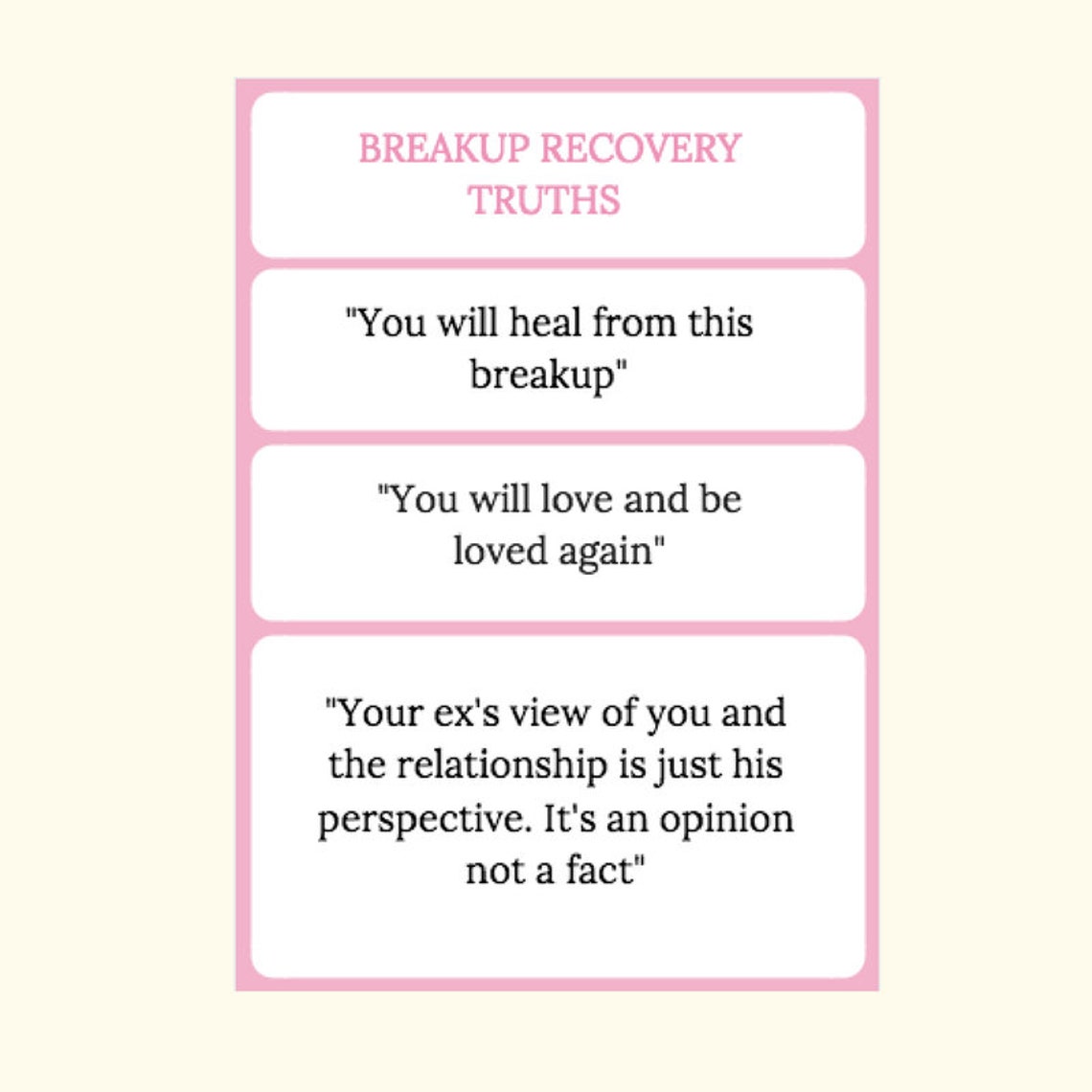 BREAKUP RECOVERY TRUTHS

"You will heal from this breakup"

"You will love and be loved again"

"Your ex's view of you and the relationship is just his perspective. It's an opinion not a fact"